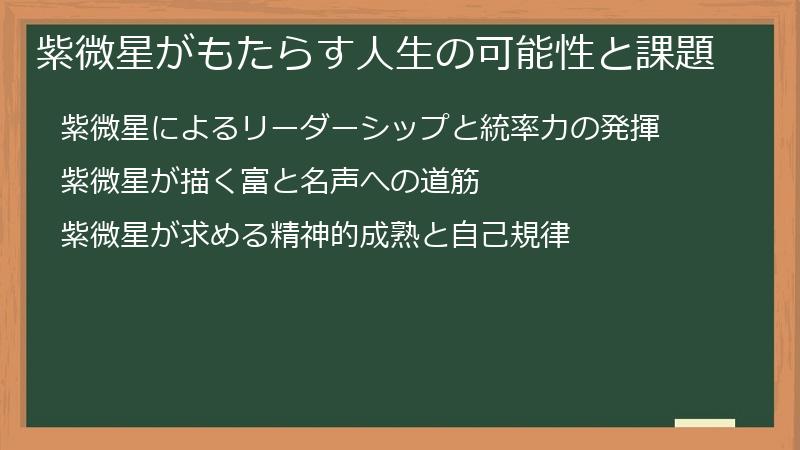 紫微星がもたらす人生の可能性と課題

紫微星によるリーダーシップと統率力の発揮

紫微星が描く富と名声への道筋

紫微星が求める精神的成熟と自己規律